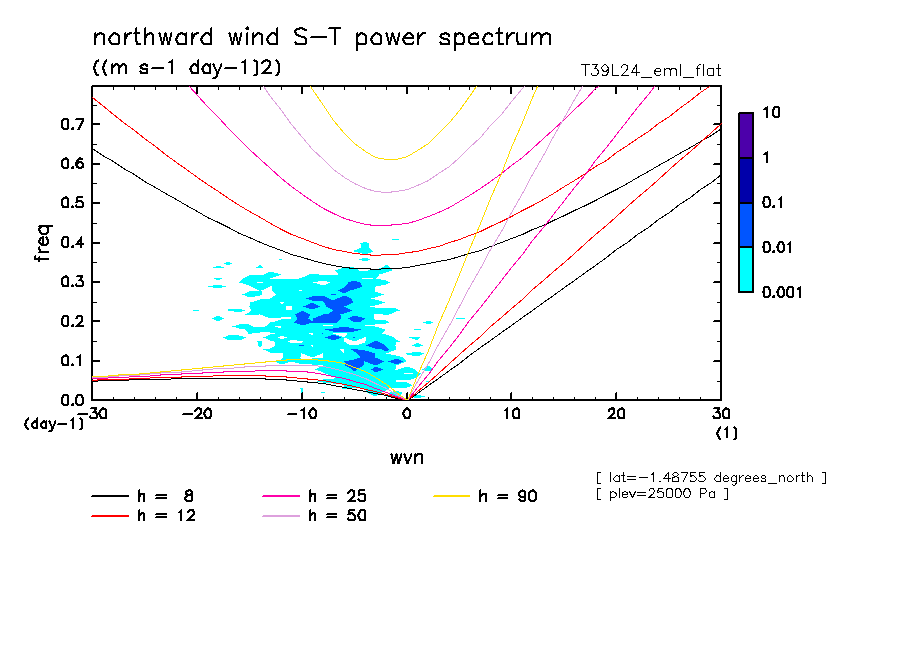 northward wind S-T power spectrum
((m s-1 day-1)2)
T39L24_eml_flat

freq
0.7
0.6
0.5
0.4
0.3
0.2
0.1
0.0
(day-1)
-30
-20
-10
0
10
20
30
(1)
wvn

10
1
0.1
0.01
0.001

[ lat=-1.48755 degrees_north ]
[ plev=25000 Pa ]

h = 8
h = 12
h = 25
h = 50
h = 90